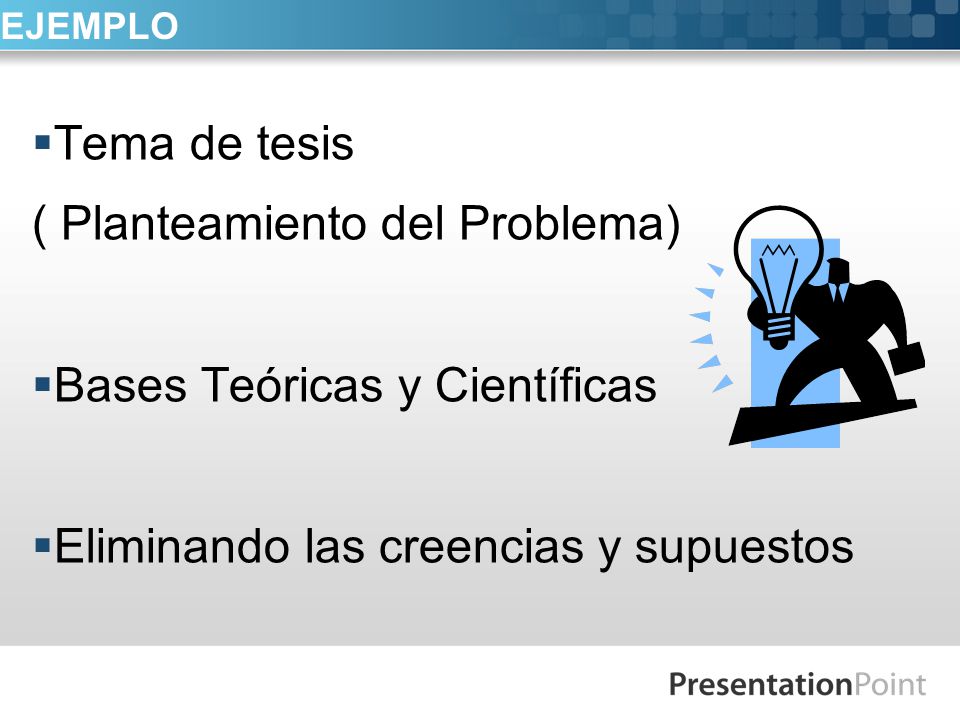 EJEMPLO

▪Tema de tesis
( Planteamiento del Problema)

▪Bases Teóricas y Científicas

▪Eliminando las creencias y supuestos

PresentationPoint